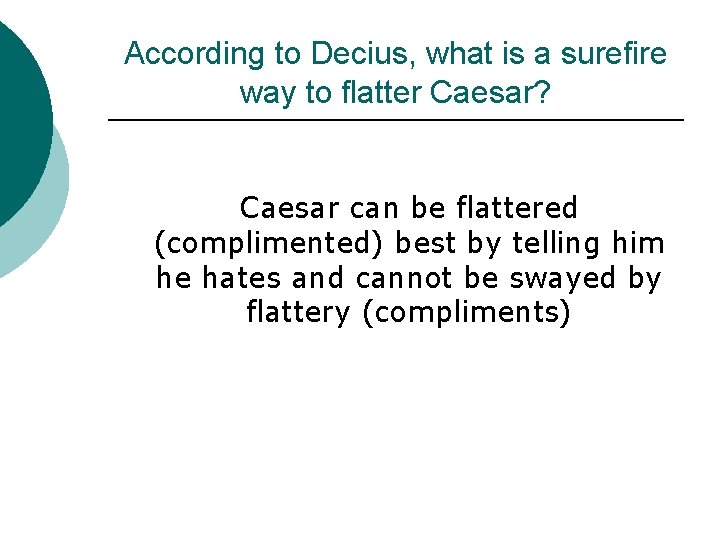 According to Decius, what is a surefire way to flatter Caesar?

Caesar can be flattered (complimented) best by telling him he hates and cannot be swayed by flattery (compliments)